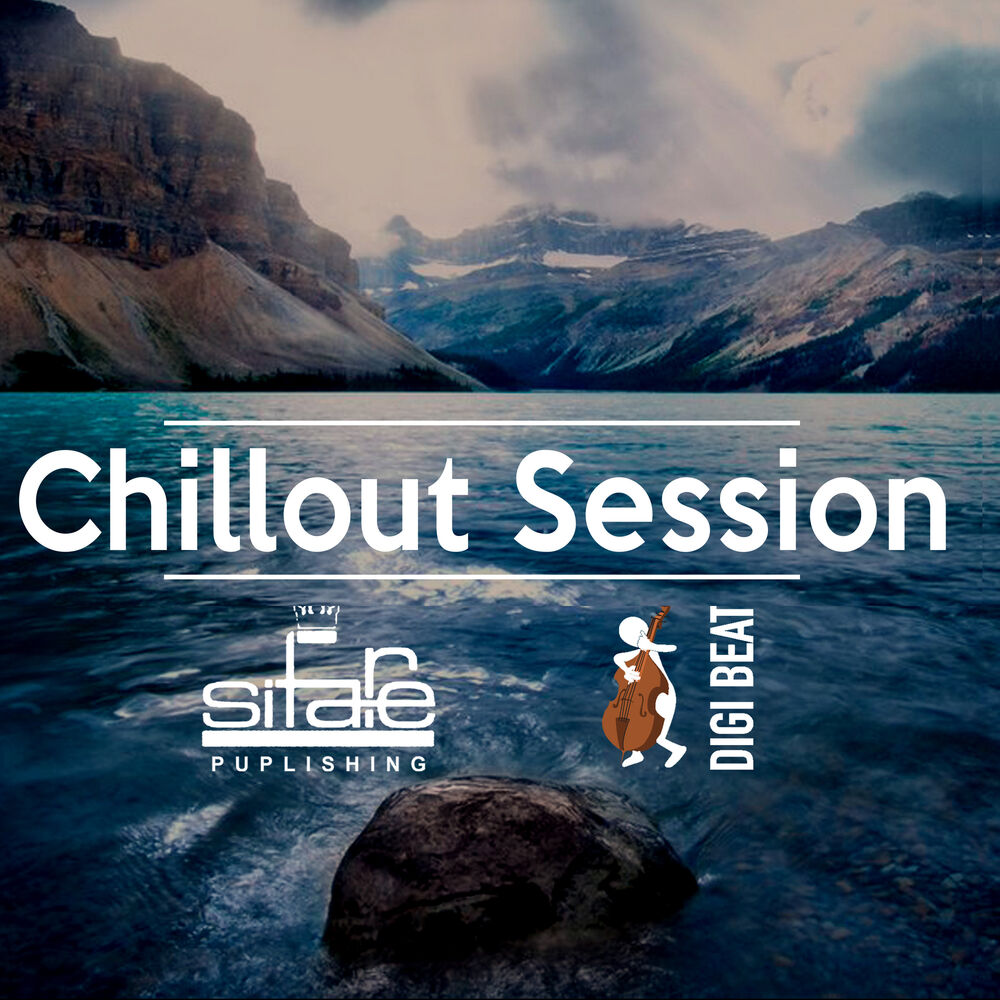 Chillout Session

sifare

PUPLISHING

DIGI BEAT